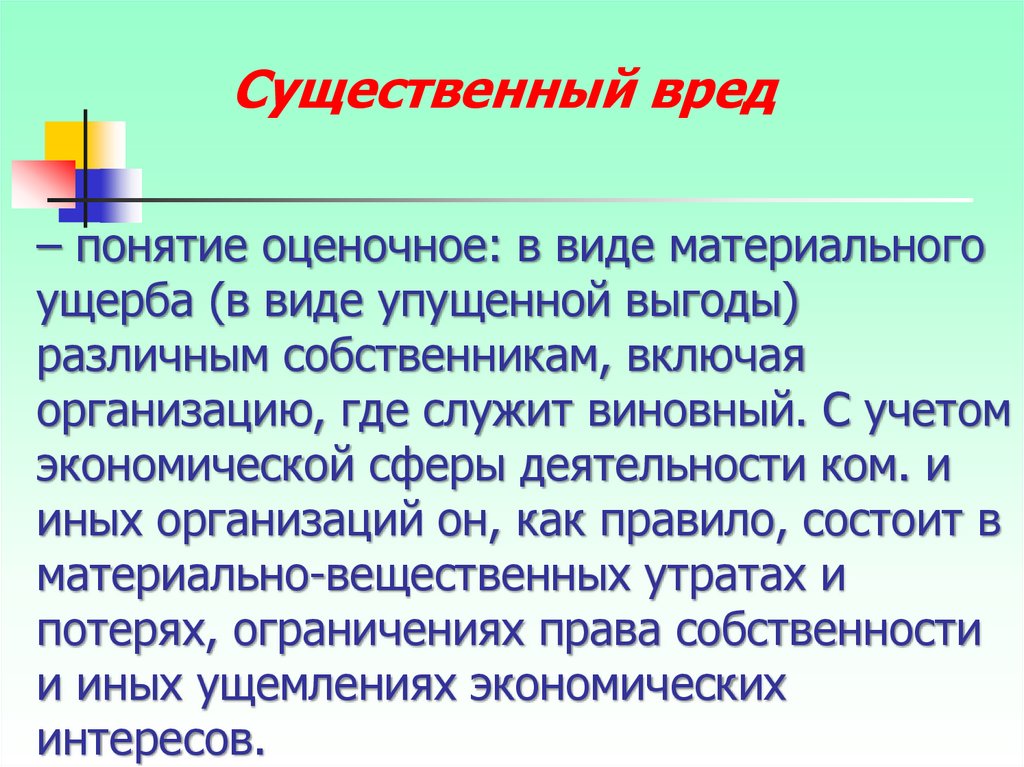 Существенный вред

– понятие оценочное: в виде материального ущерба (в виде упущенной выгоды) различным собственникам, включая организацию, где служит виновный. С учетом экономической сферы деятельности ком. и иных организаций он, как правило, состоит в материально-вещественных утратах и потерях, ограничениях права собственности и иных ущемлениях экономических интересов.